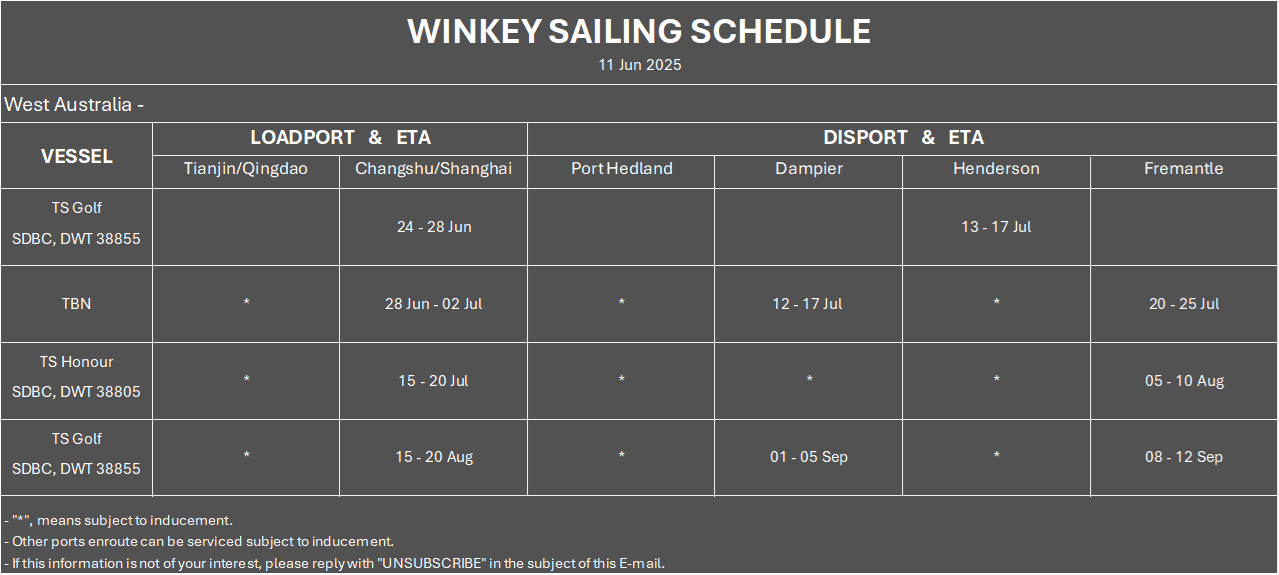 WINKEY SAILING SCHEDULE

11 Jun 2025

West Australia -

| VESSEL | LOADPORT & ETA | | DISPORT & ETA | | | |
|---|---|---|---|---|---|---|
| | Tianjin/Qingdao | Changshu/Shanghai | Port Hedland | Dampier | Henderson | Fremantle |
| TS Golf SDBC, DWT 38855 | | 24 - 28 Jun | | | 13 - 17 Jul | |
| TBN | * | 28 Jun - 02 Jul | * | 12 - 17 Jul | * | 20 - 25 Jul |
| TS Honour SDBC, DWT 38805 | * | 15 - 20 Jul | * | * | * | 05 - 10 Aug |
| TS Golf SDBC, DWT 38855 | * | 15 - 20 Aug | * | 01 - 05 Sep | * | 08 - 12 Sep |

- "*", means subject to inducement.
- Other ports enroute can be serviced subject to inducement.
- If this information is not of your interest, please reply with "UNSUBSCRIBE" in the subject of this E-mail.